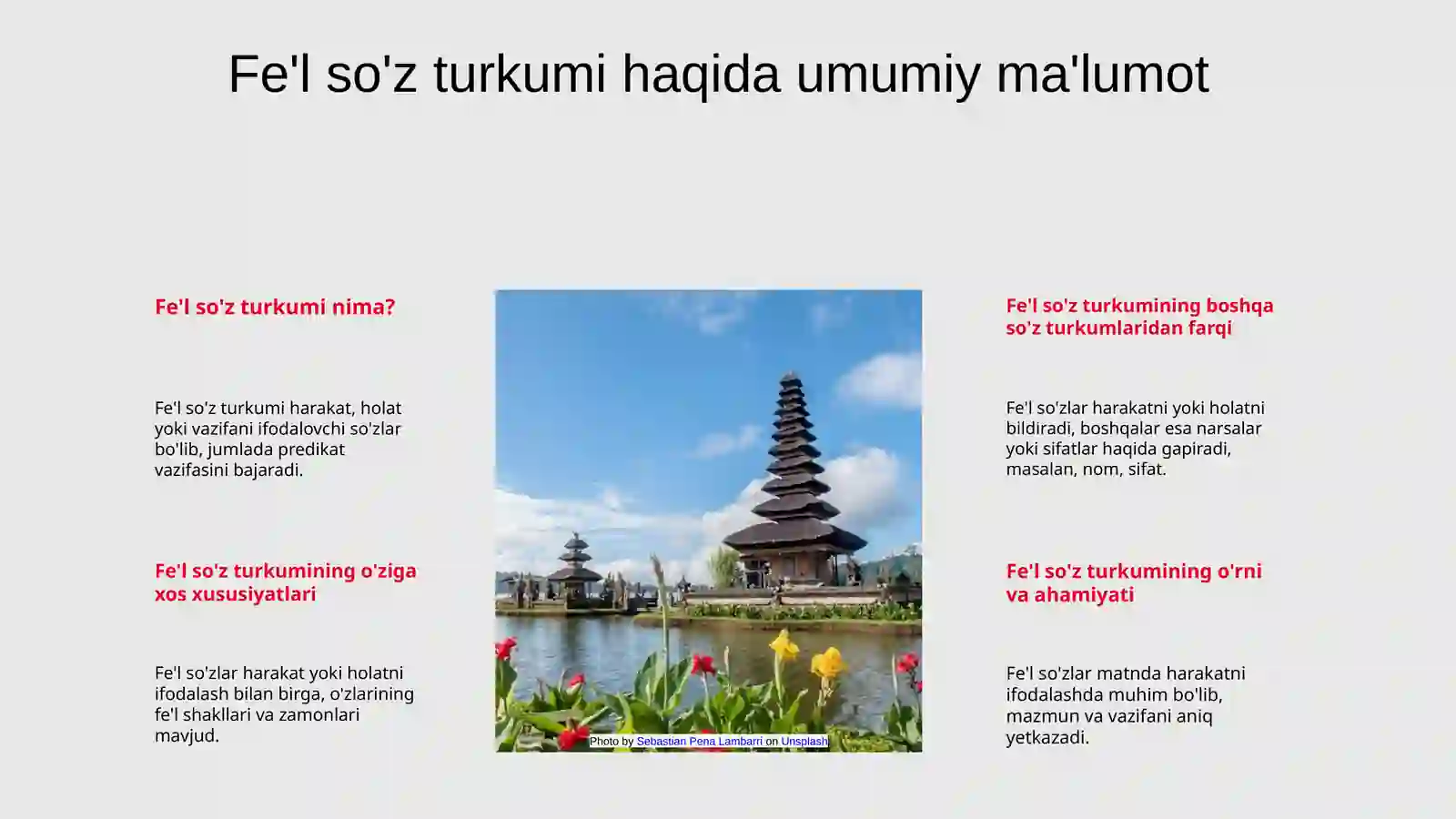 Fe'l so'z turkumi haqida umumiy ma'lumot

Fe'l so'z turkumi nima?

Fe'l so'z turkumi harakat, holat yoki vazifani ifodalovchi so'zlar bo'lib, jumlada predikat vazifasini bajaradi.

Fe'l so'z turkumining o'ziga xos xususiyatlari

Fe'l so'zlar harakat yoki holatni ifodalash bilan birga, o'zlarining fe'l shakllari va zamonlari mavjud.

Photo by Sebastian Pena Lambarri on Unsplash

Fe'l so'z turkumining boshqa so'z turkumlaridan farqi

Fe'l so'zlar harakatni yoki holatni bildiradi, boshqalar esa narsalar yoki sifatlar haqida gapiradi, masalan, nom, sifat.

Fe'l so'z turkumining o'rni va ahamiyati

Fe'l so'zlar matnda harakatni ifodalashda muhim bo'lib, mazmun va vazifani aniq yetkazadi.